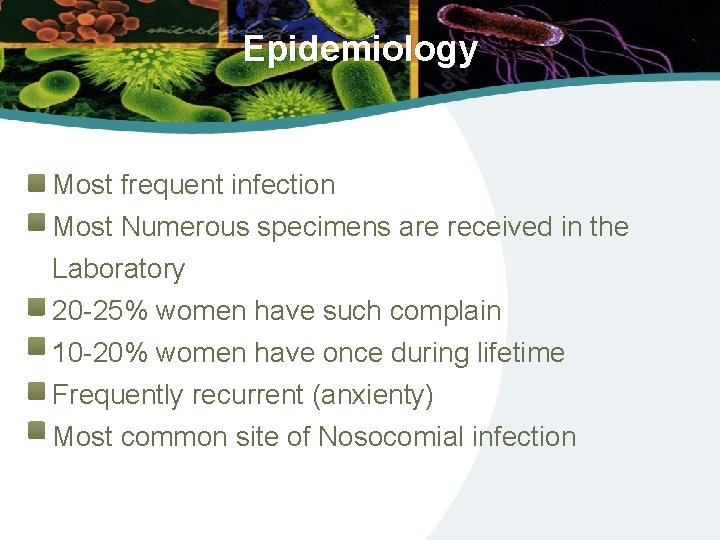 Epidemiology

Most frequent infection

Most Numerous specimens are received in the Laboratory

20-25% women have such complain

10-20% women have once during lifetime

Frequently recurrent (anxienty)

Most common site of Nosocomial infection